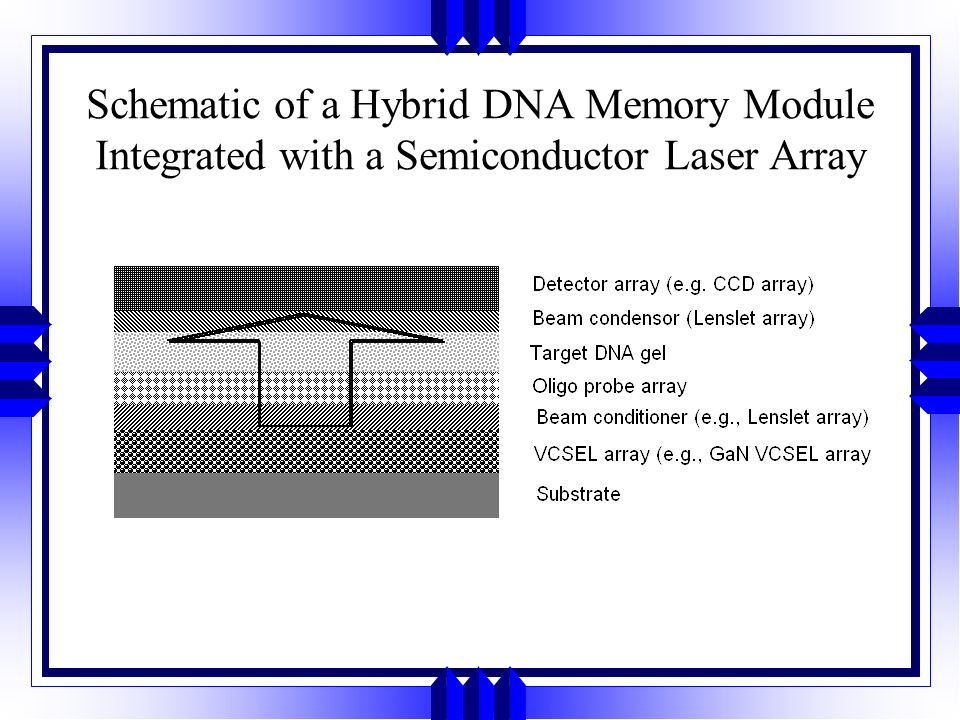 Schematic of a Hybrid DNA Memory Module Integrated with a Semiconductor Laser Array

Detector array (e.g. CCD array)
Beam condensor (Lenslet array)
Target DNA gel
Oligo probe array
Beam conditioner (e.g., Lenslet array)
VCSEL array (e.g., GaN VCSEL array
Substrate